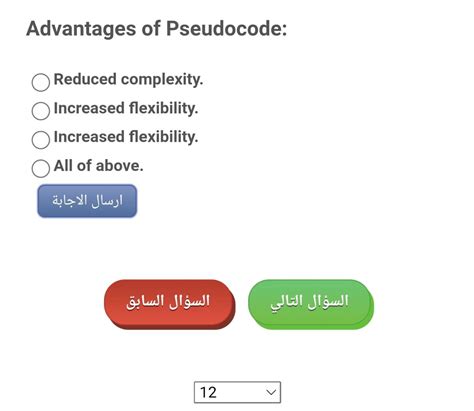 Advantages of Pseudocode:

Reduced complexity.
Increased flexibility.
Increased flexibility.
All of above.

ارسال الاجابة

السؤال السابق

السؤال التالي

12